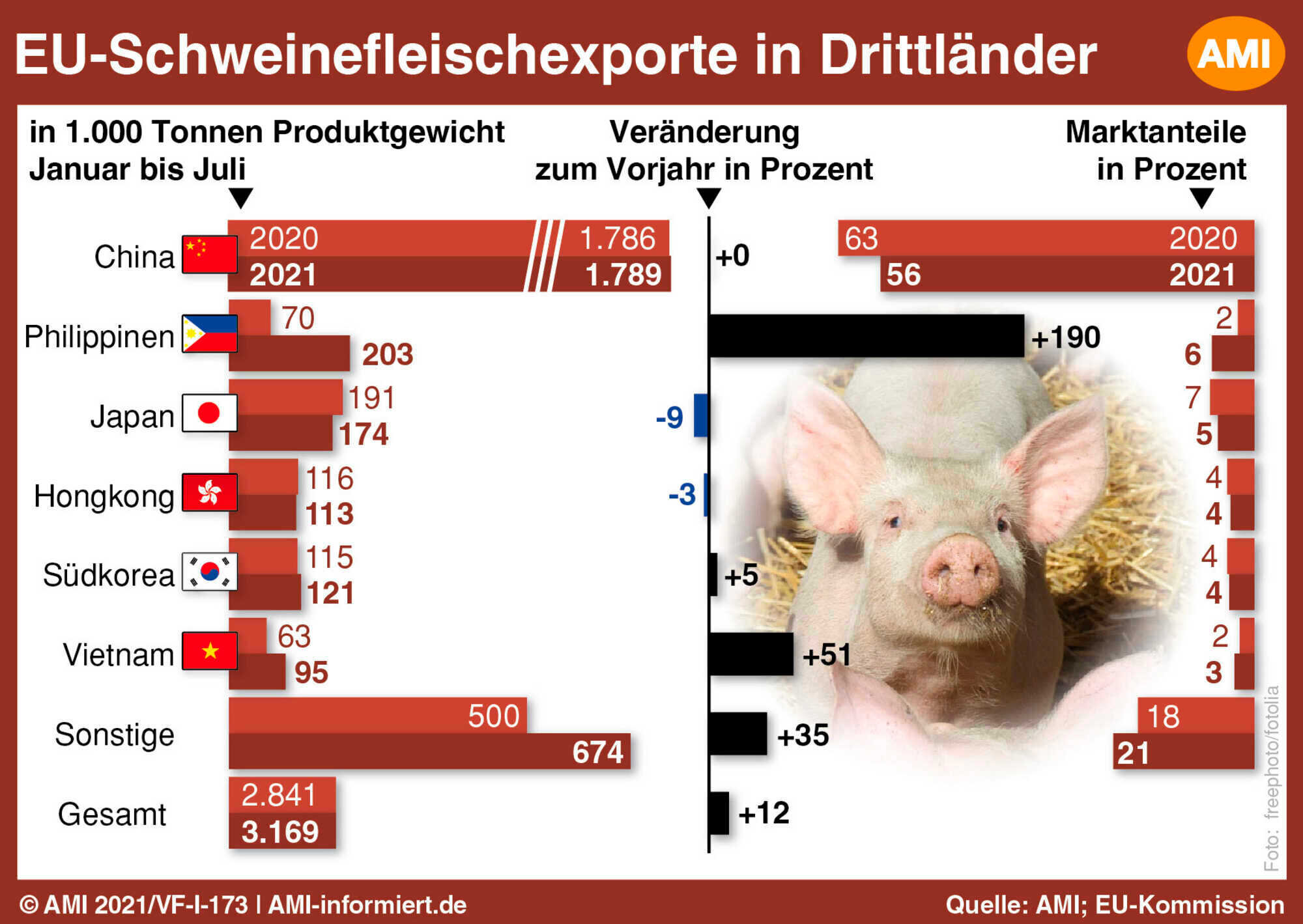 EU-Schweinefleischexporte in Drittländer

AMI

in 1.000 Tonnen Produktgewicht Januar bis Juli

Veränderung zum Vorjahr in Prozent

Marktanteile in Prozent

China 2020 1.786 2021 1.789 +0 63 2020 56 2021

Philippinen 70 203 +190 2 6

Japan 191 174 -9 7 5

Hongkong 116 113 -3 4 4

Südkorea 115 121 +5 4 4

Vietnam 63 95 +51 2 3

Sonstige 500 674 +35 18 21

Gesamt 2.841 3.169 +12

Foto: freephoto/fotolia

© AMI 2021/VF-I-173 | AMI-informiert.de

Quelle: AMI; EU-Kommission